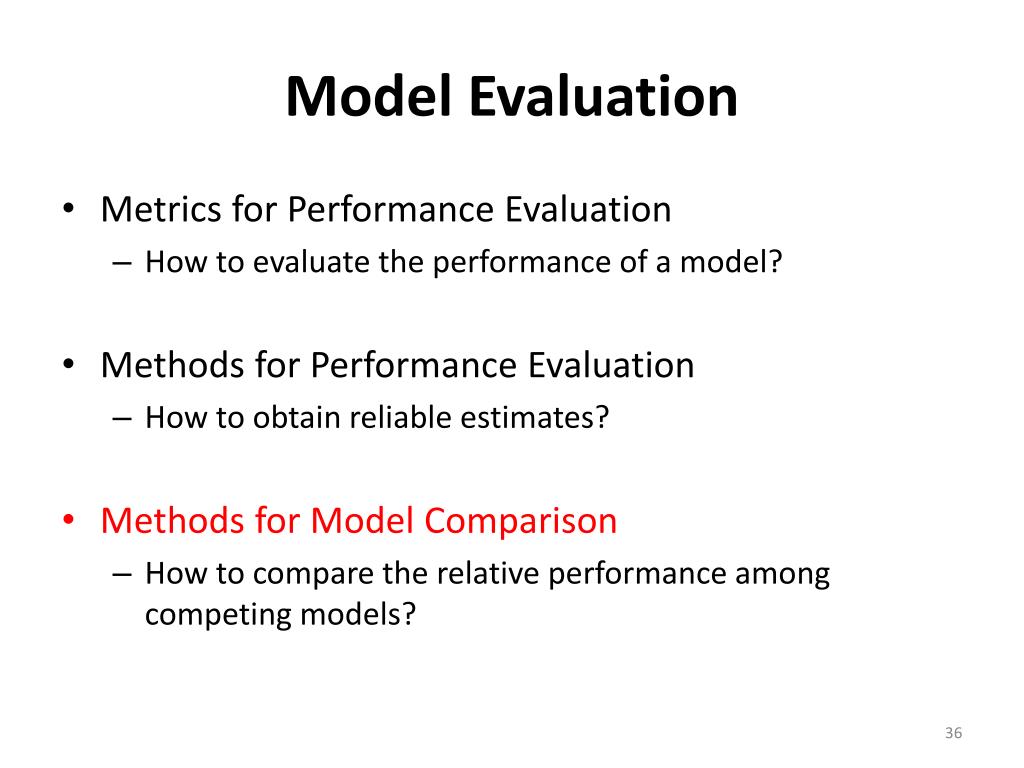 Model Evaluation

• Metrics for Performance Evaluation
– How to evaluate the performance of a model?

• Methods for Performance Evaluation
– How to obtain reliable estimates?

• Methods for Model Comparison
– How to compare the relative performance among competing models?

36